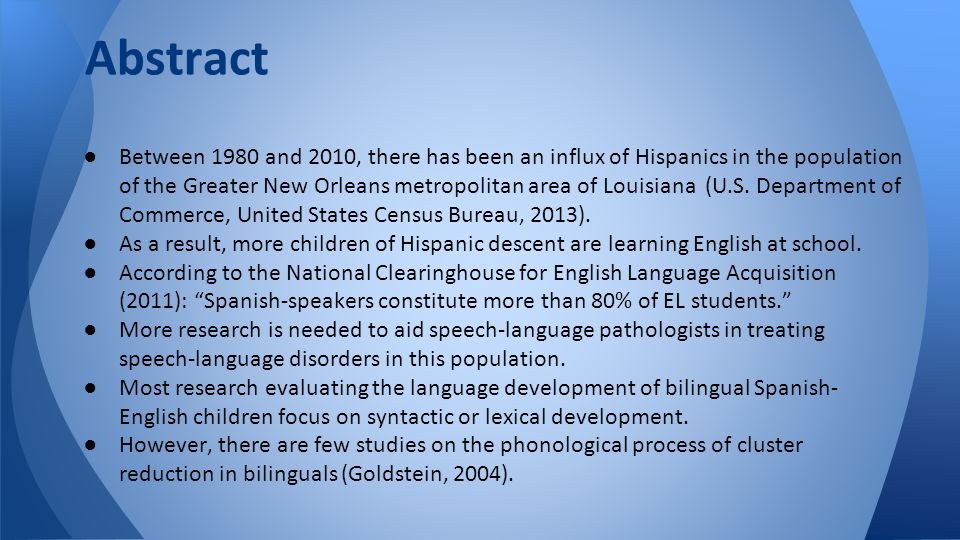 Abstract

● Between 1980 and 2010, there has been an influx of Hispanics in the population of the Greater New Orleans metropolitan area of Louisiana (U.S. Department of Commerce, United States Census Bureau, 2013).
● As a result, more children of Hispanic descent are learning English at school.
● According to the National Clearinghouse for English Language Acquisition (2011): “Spanish-speakers constitute more than 80% of EL students.”
● More research is needed to aid speech-language pathologists in treating speech-language disorders in this population.
● Most research evaluating the language development of bilingual Spanish-English children focus on syntactic or lexical development.
● However, there are few studies on the phonological process of cluster reduction in bilinguals (Goldstein, 2004).